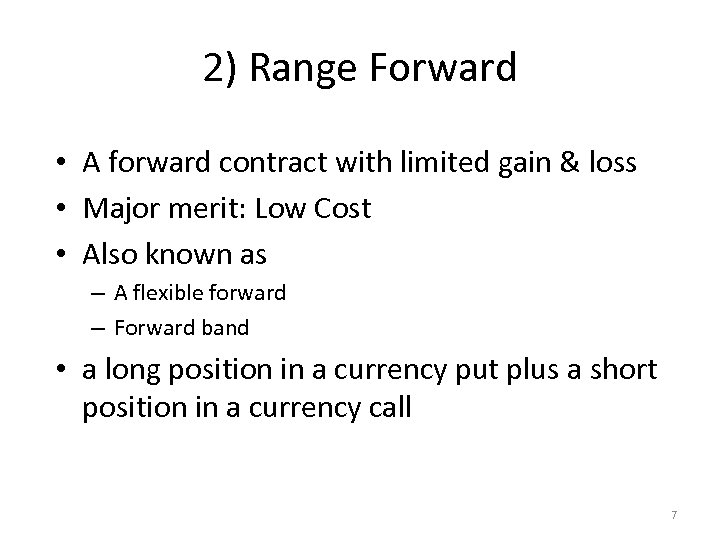 2) Range Forward

• A forward contract with limited gain & loss
• Major merit: Low Cost
• Also known as
– A flexible forward
– Forward band
• a long position in a currency put plus a short position in a currency call

7